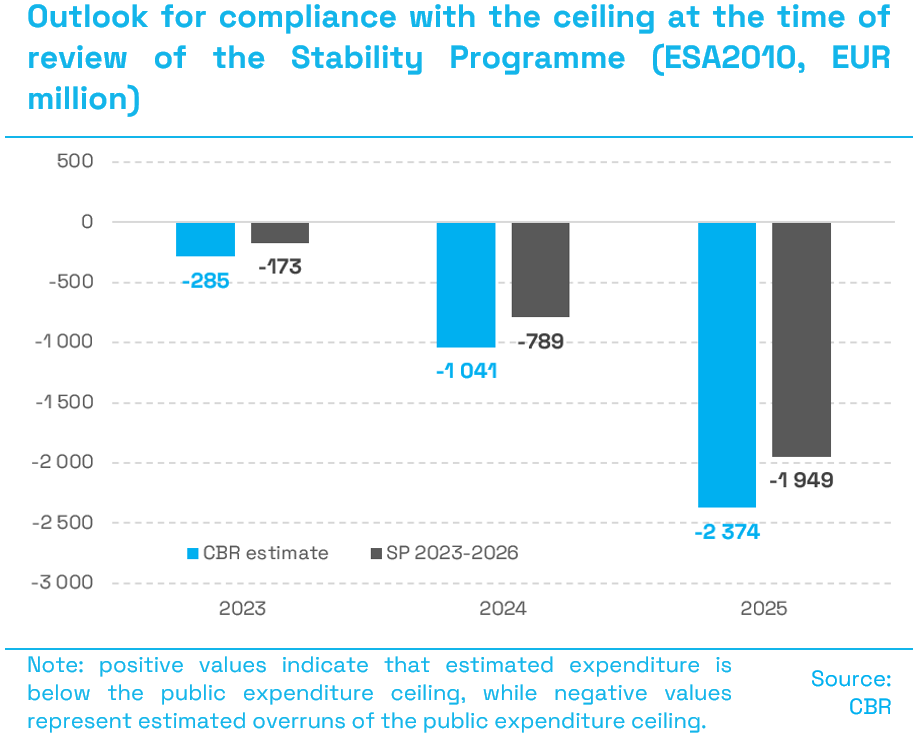 Outlook for compliance with the ceiling at the time of review of the Stability Programme (ESA2010, EUR million)

500
0
-500
-1 000
-1 500
-2 000
-2 500
-3 000

-285
-173
-1 041
-789
-2 374
-1 949

CBR estimate
SP 2023-2026

2023
2024
2025

Note: positive values indicate that estimated expenditure is below the public expenditure ceiling, while negative values represent estimated overruns of the public expenditure ceiling.

Source: CBR